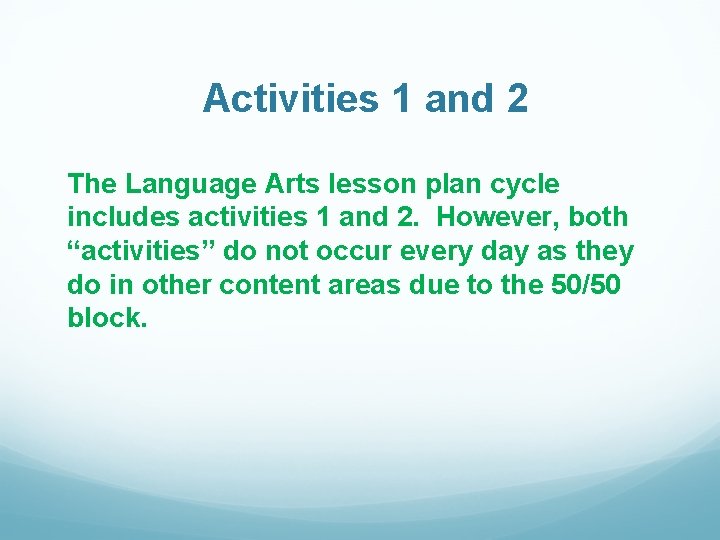 Activities 1 and 2

The Language Arts lesson plan cycle includes activities 1 and 2. However, both “activities” do not occur every day as they do in other content areas due to the 50/50 block.